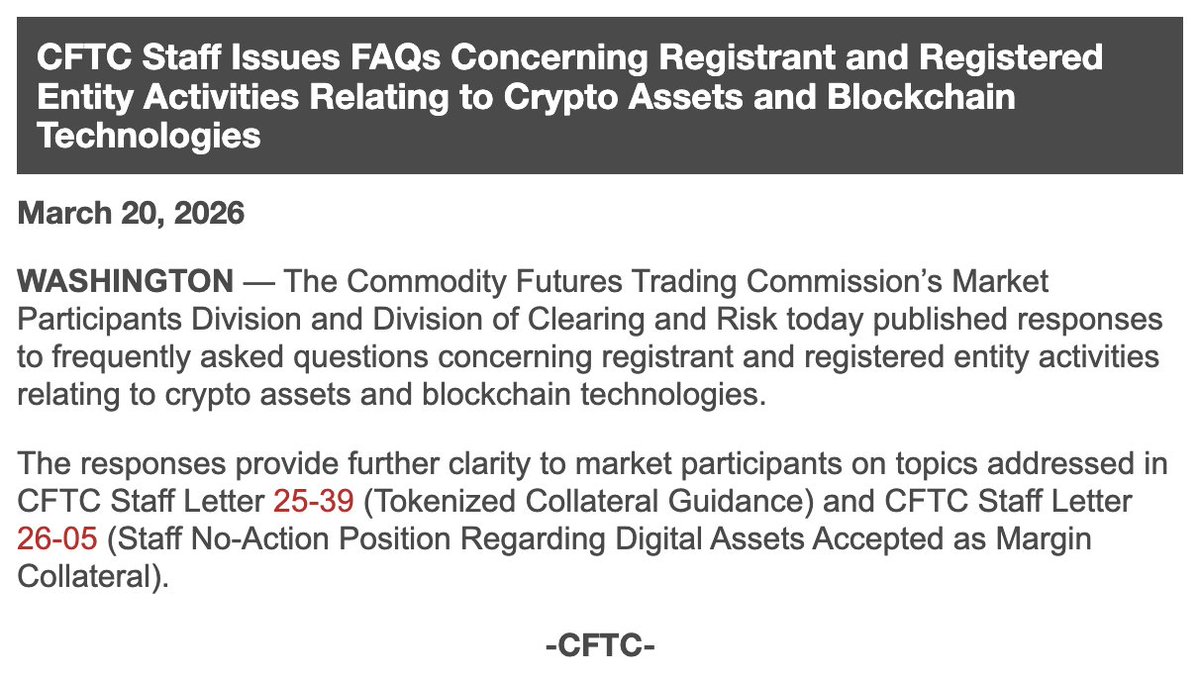 CFTC Staff Issues FAQs Concerning Registrant and Registered Entity Activities Relating to Crypto Assets and Blockchain Technologies

March 20, 2026

WASHINGTON — The Commodity Futures Trading Commission's Market Participants Division and Division of Clearing and Risk today published responses to frequently asked questions concerning registrant and registered entity activities relating to crypto assets and blockchain technologies.

The responses provide further clarity to market participants on topics addressed in CFTC Staff Letter 25-39 (Tokenized Collateral Guidance) and CFTC Staff Letter 26-05 (Staff No-Action Position Regarding Digital Assets Accepted as Margin Collateral).

-CFTC-